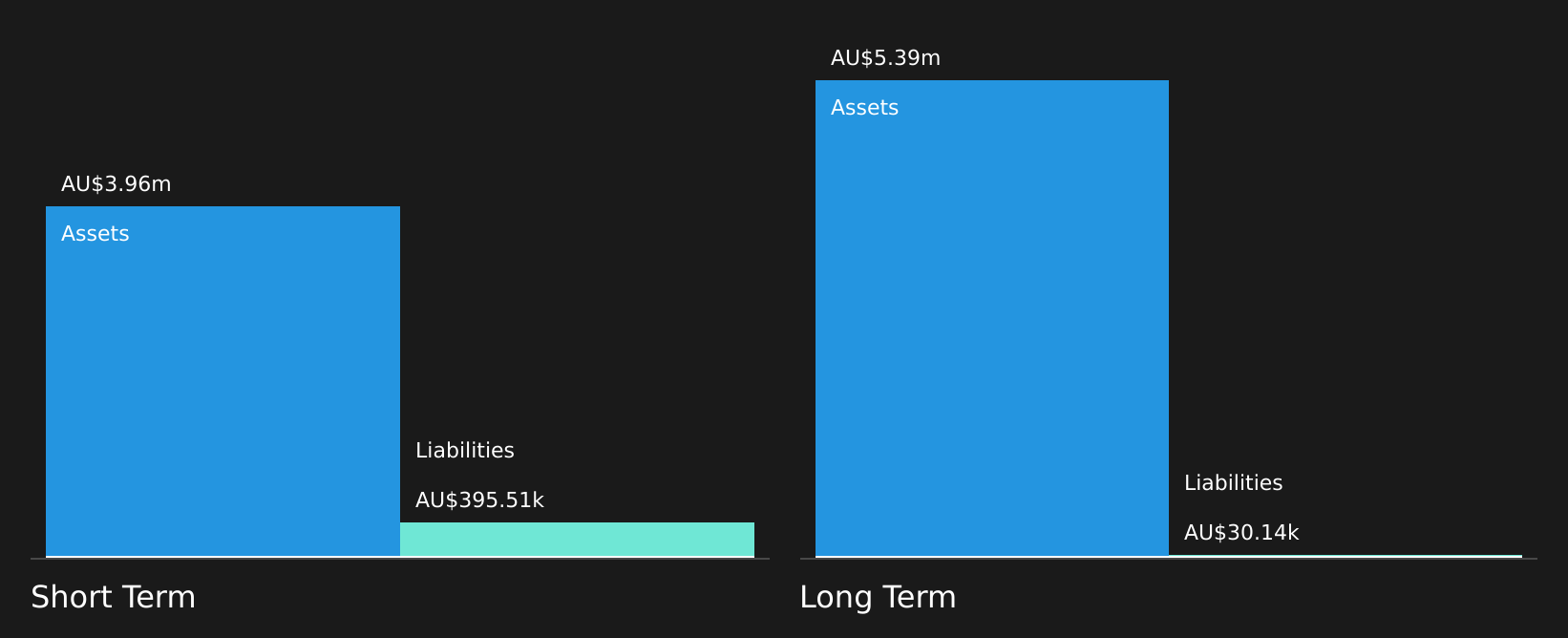 AU$3.96m
Assets

Liabilities
AU$395.51k

Short Term

AU$5.39m
Assets

Liabilities
AU$30.14k

Long Term